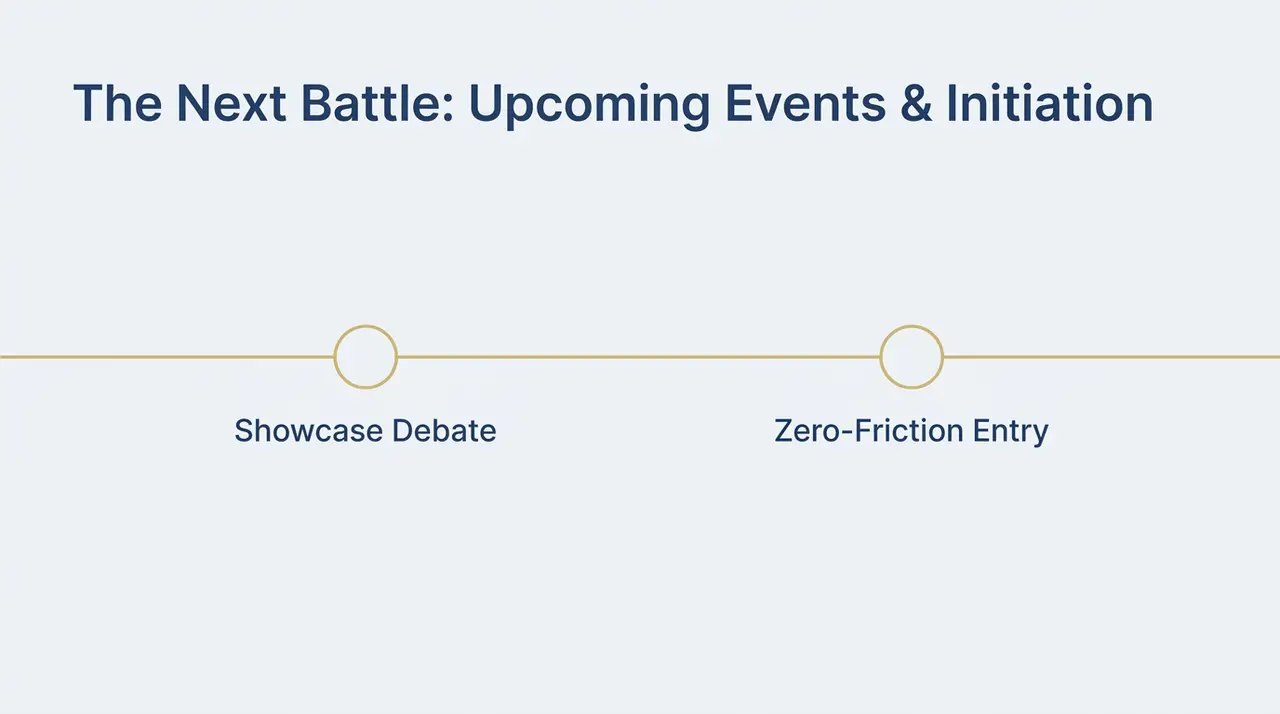 The Next Battle: Upcoming Events & Initiation

Showcase Debate

Zero-Friction Entry